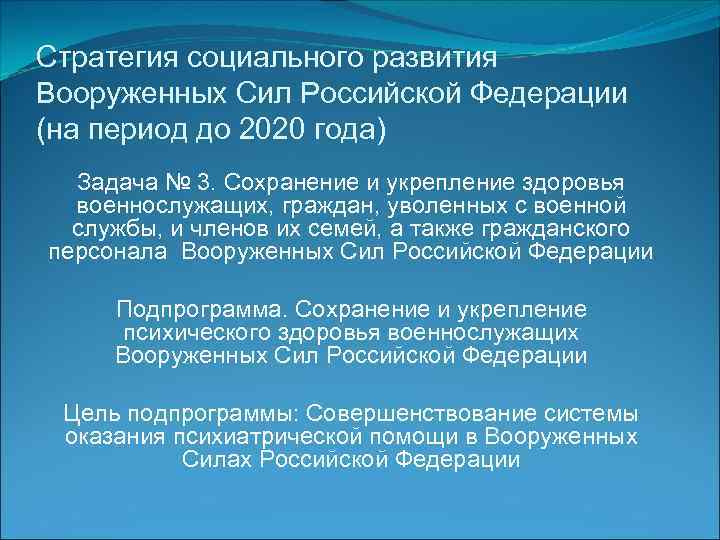 Стратегия социального развития Вооруженных Сил Российской Федерации (на период до 2020 года)

Задача № 3. Сохранение и укрепление здоровья военнослужащих, граждан, уволенных с военной службы, и членов их семей, а также гражданского персонала Вооруженных Сил Российской Федерации

Подпрограмма. Сохранение и укрепление психического здоровья военнослужащих Вооруженных Сил Российской Федерации

Цель подпрограммы: Совершенствование системы оказания психиатрической помощи в Вооруженных Силах Российской Федерации